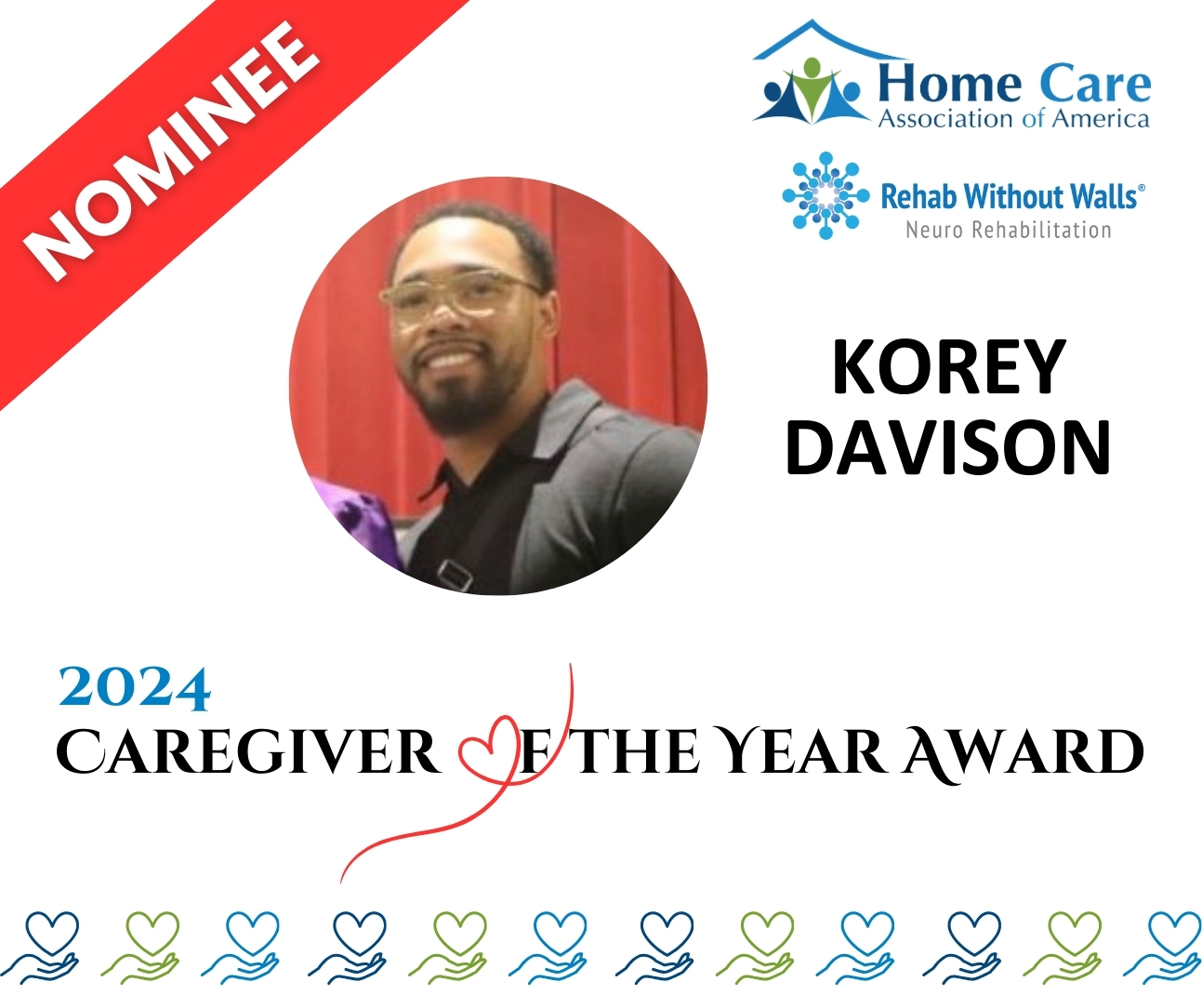 NOMINEE

Home Care
Association of America

Rehab Without Walls®
Neuro Rehabilitation

KOREY
DAVISON

2024
CAREGIVER OF THE YEAR AWARD